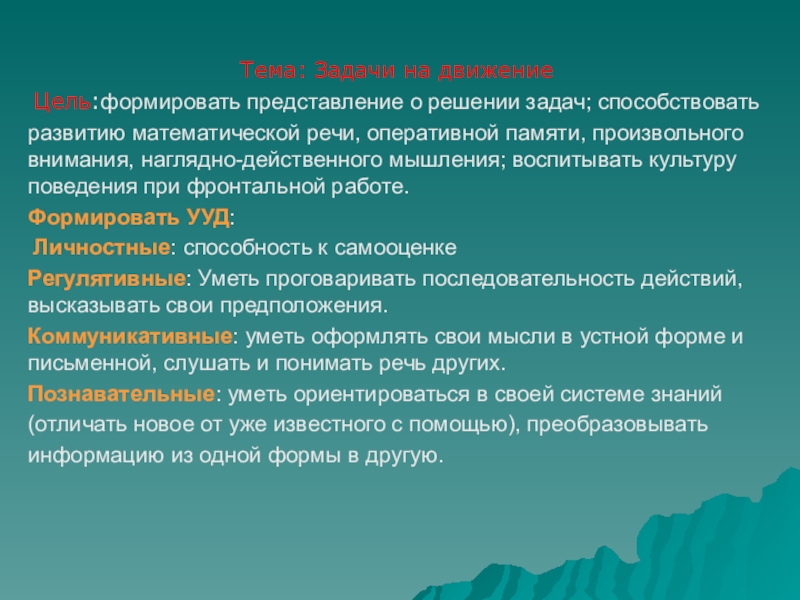 Тема: Задачи на движение

Цель:формировать представление о решении задач; способствовать развитию математической речи, оперативной памяти, произвольного внимания, наглядно-действенного мышления; воспитывать культуру поведения при фронтальной работе.

Формировать УУД:

Личностные: способность к самооценке

Регулятивные: Уметь проговаривать последовательность действий, высказывать свои предположения.

Коммуникативные: уметь оформлять свои мысли в устной форме и письменной, слушать и понимать речь других.

Познавательные: уметь ориентироваться в своей системе знаний (отличать новое от уже известного с помощью), преобразовывать информацию из одной формы в другую.